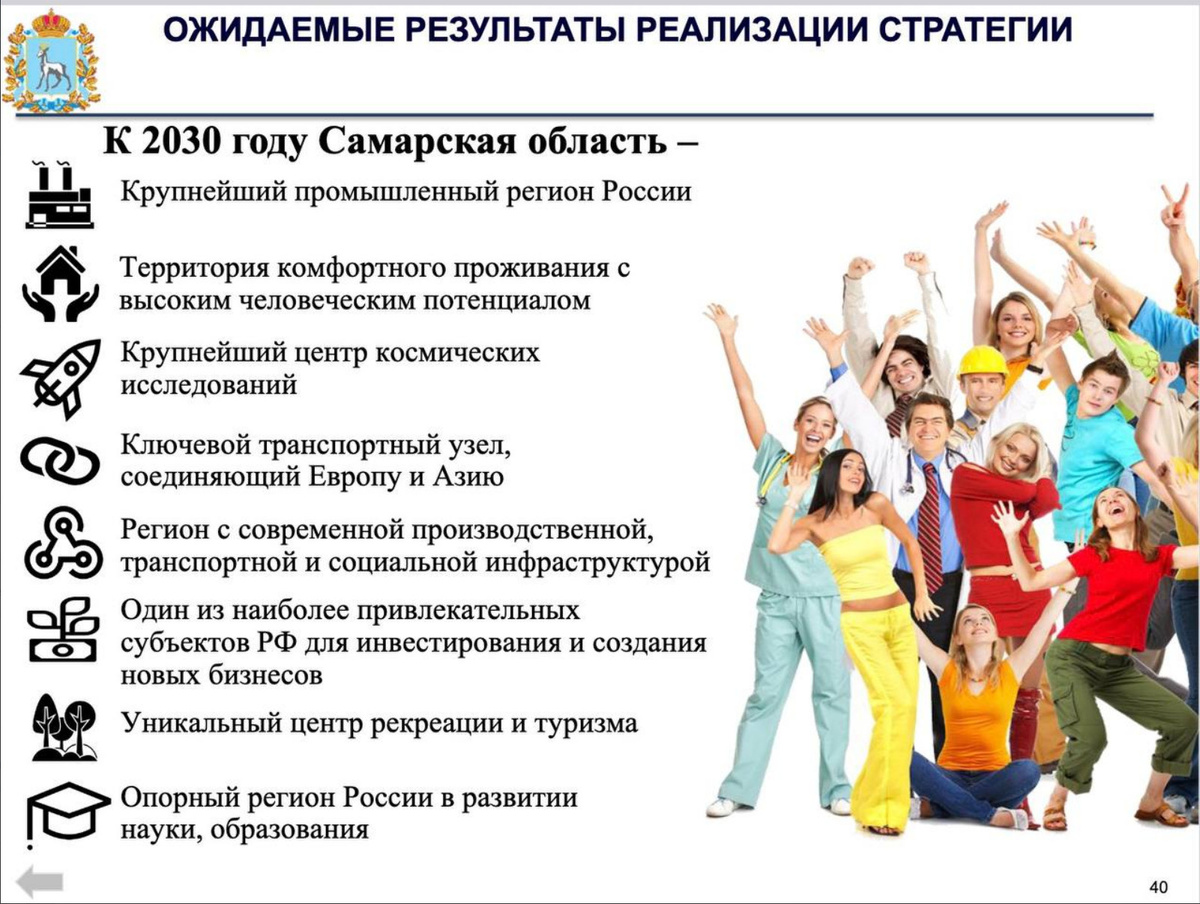 ОЖИДАЕМЫЕ РЕЗУЛЬТАТЫ РЕАЛИЗАЦИИ СТРАТЕГИИ

К 2030 году Самарская область –

Крупнейший промышленный регион России

Территория комфортного проживания с высоким человеческим потенциалом

Крупнейший центр космических исследований

Ключевой транспортный узел, соединяющий Европу и Азию

Регион с современной производственной, транспортной и социальной инфраструктурой

Один из наиболее привлекательных субъектов РФ для инвестирования и создания новых бизнесов

Уникальный центр рекреации и туризма

Опорный регион России в развитии науки, образования

40